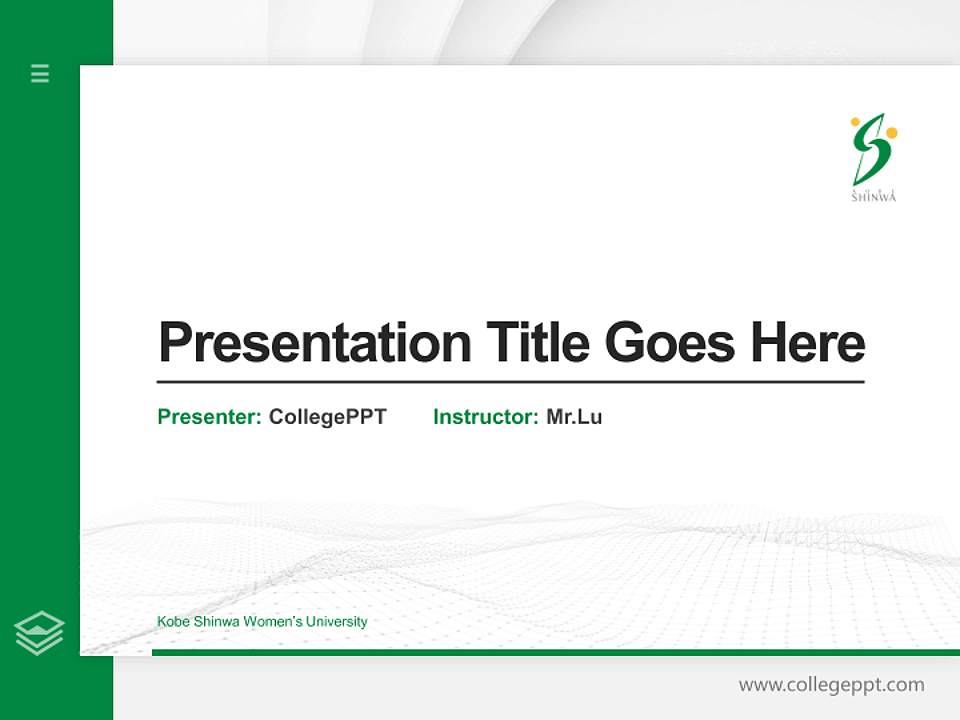 SHINWA

Presentation Title Goes Here

Presenter: CollegePPT Instructor: Mr.Lu

Kobe Shinwa Women's University

www.collegeppt.com